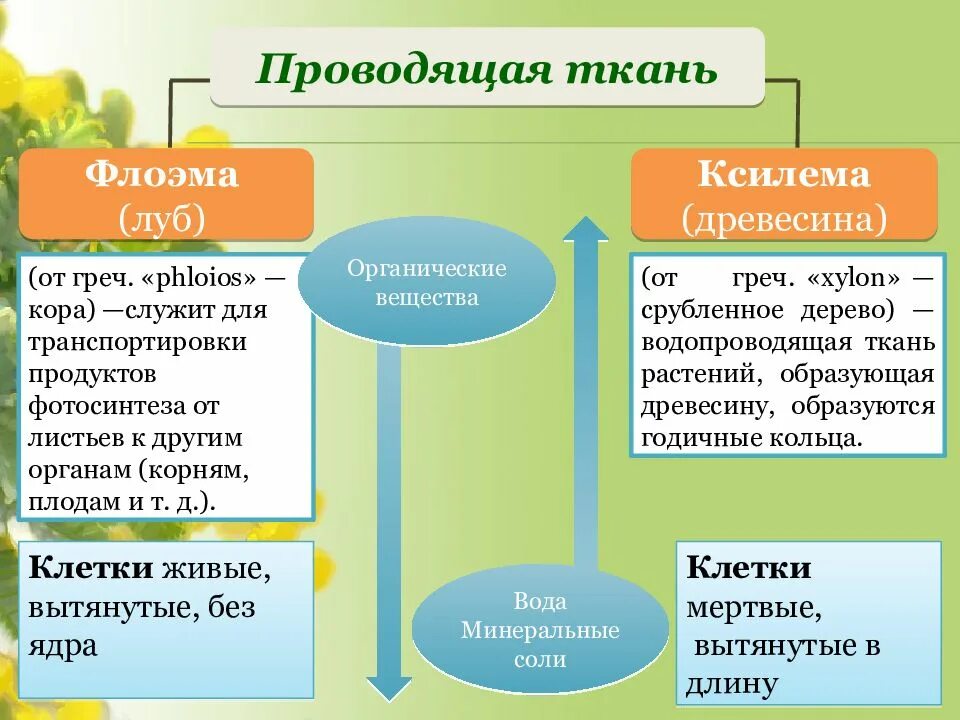 Проводящая ткань

Флоэма
(луб)

(от греч. «phloios» — кора) —служит для транспортировки продуктов фотосинтеза от листьев к другим органам (корням, плодам и т. д.).

Клетки живые, вытянутые, без ядра

Органические вещества

Вода
Минеральные соли

Ксилема
(древесина)

(от греч. «xylon» — срубленное дерево) — водопроводящая ткань растений, образующая древесину, образуются годичные кольца.

Клетки мертвые, вытянутые в длину